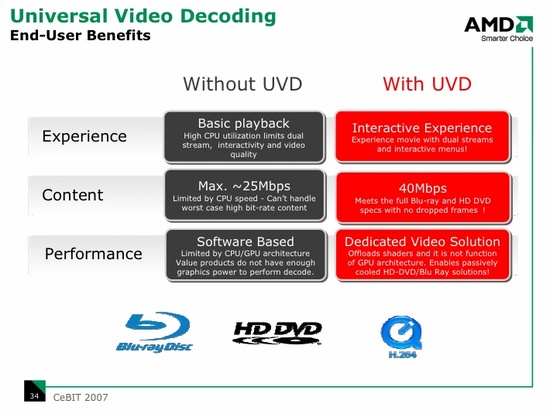 Universal Video Decoding
End-User Benefits

AMD
Smarter Choice

| | Without UVD | With UVD |
|---|---|---|
| Experience | Basic playback High CPU utilization limits dual stream, interactivity and video quality | Interactive Experience Experience movie with dual streams and interactive menus! |
| Content | Max. ~25Mbps Limited by CPU speed - Can't handle worst case high bit-rate content | 40Mbps Meets the full Blu-ray and HD DVD specs with no dropped frames ! |
| Performance | Software Based Limited by CPU/GPU architecture Value products do not have enough graphics power to perform decode. | Dedicated Video Solution Offloads shaders and it is not function of GPU architecture. Enables passively cooled HD-DVD/Blu Ray solutions! |

Blu-ray Disc

HD DVD

H.264

34 CeBIT 2007